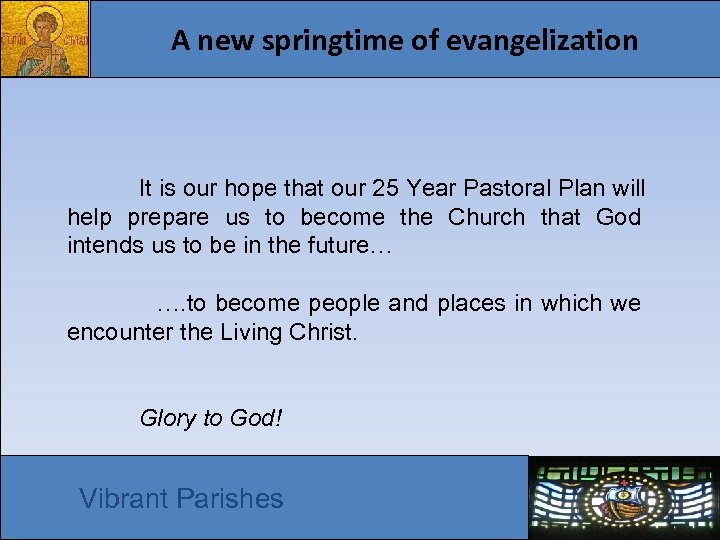 A new springtime of evangelization

It is our hope that our 25 Year Pastoral Plan will help prepare us to become the Church that God intends us to be in the future…

….to become people and places in which we encounter the Living Christ.

Glory to God!

Vibrant Parishes